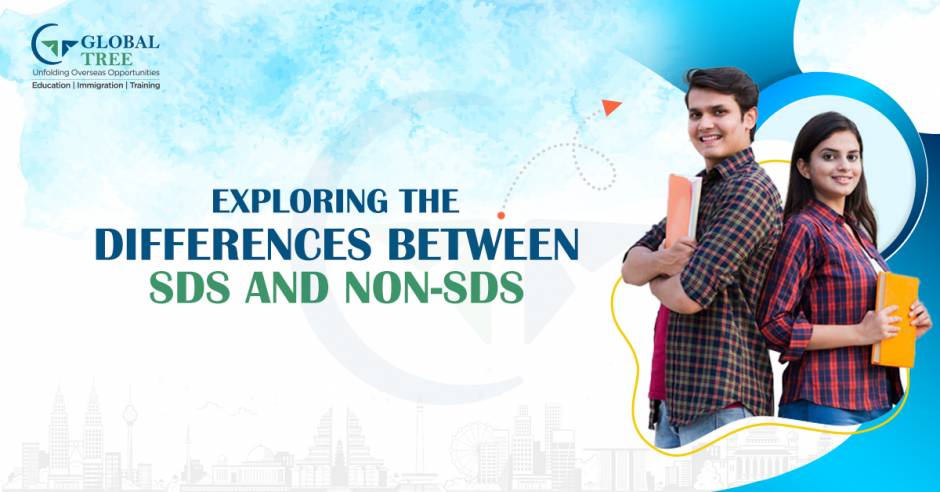 GLOBAL TREE
Unfolding Overseas Opportunities
Education | Immigration | Training

EXPLORING THE
DIFFERENCES BETWEEN
SDS AND NON-SDS